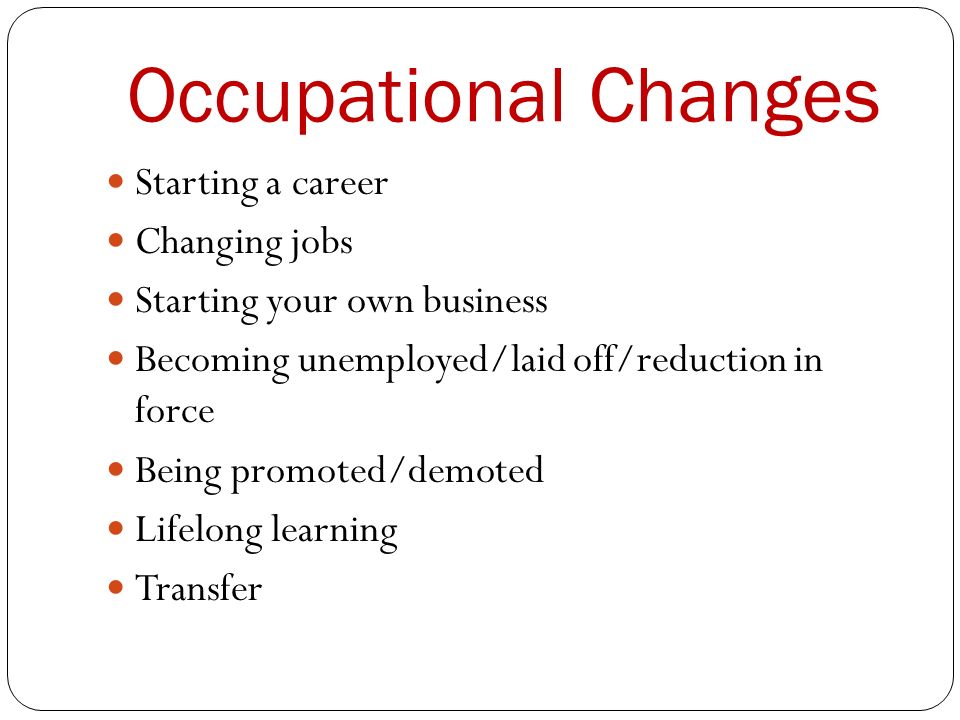 Occupational Changes

- Starting a career
- Changing jobs
- Starting your own business
- Becoming unemployed/laid off/reduction in force
- Being promoted/demoted
- Lifelong learning
- Transfer